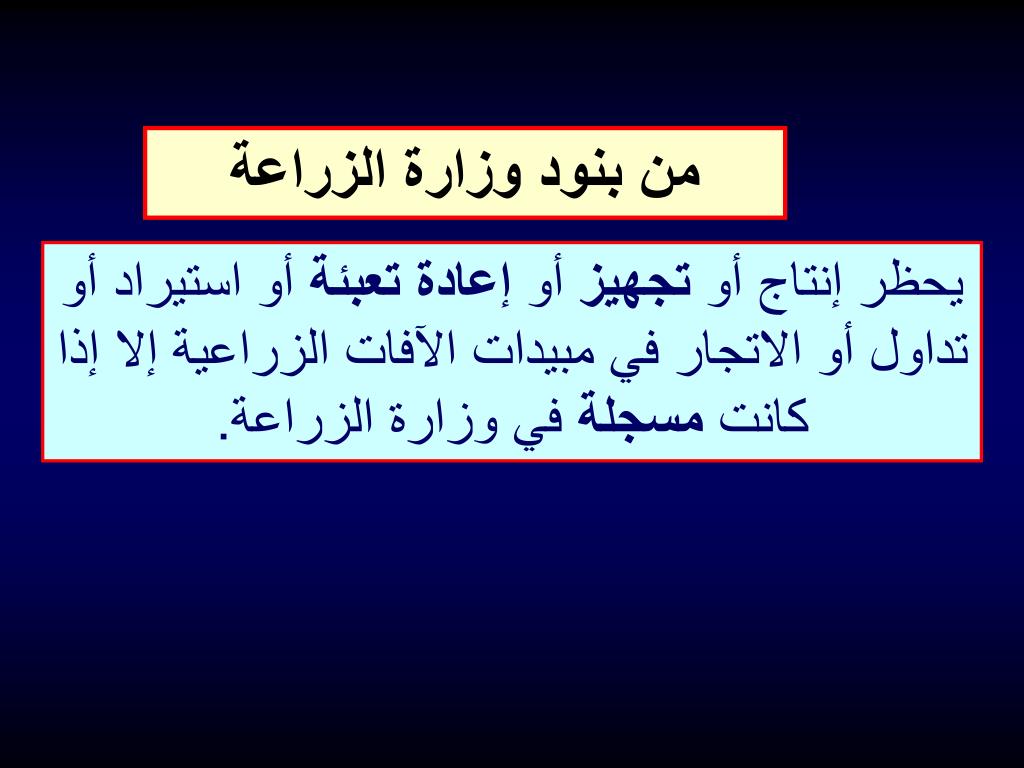 من بنود وزارة الزراعة

يحظر إنتاج أو تجهيز أو إعادة تعبئة أو استيراد أو تداول أو الاتجار في مبيدات الآفات الزراعية إلا إذا كانت مسجلة في وزارة الزراعة.